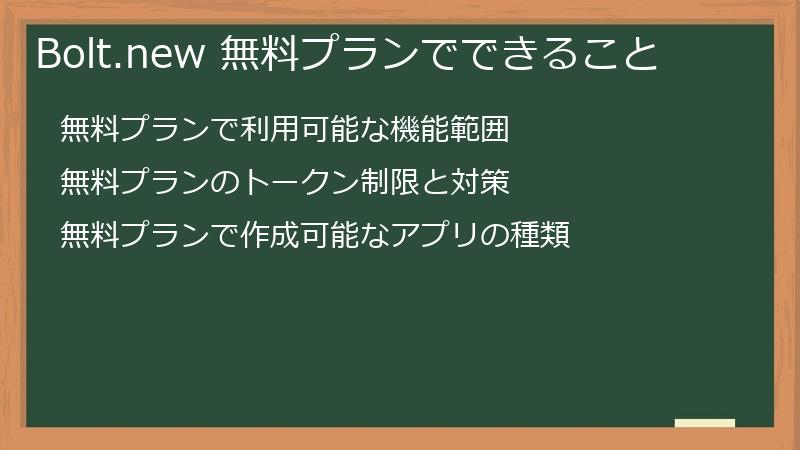 Bolt.new 無料プランでできること

無料プランで利用可能な機能範囲

無料プランのトークン制限と対策

無料プランで作成可能なアプリの種類